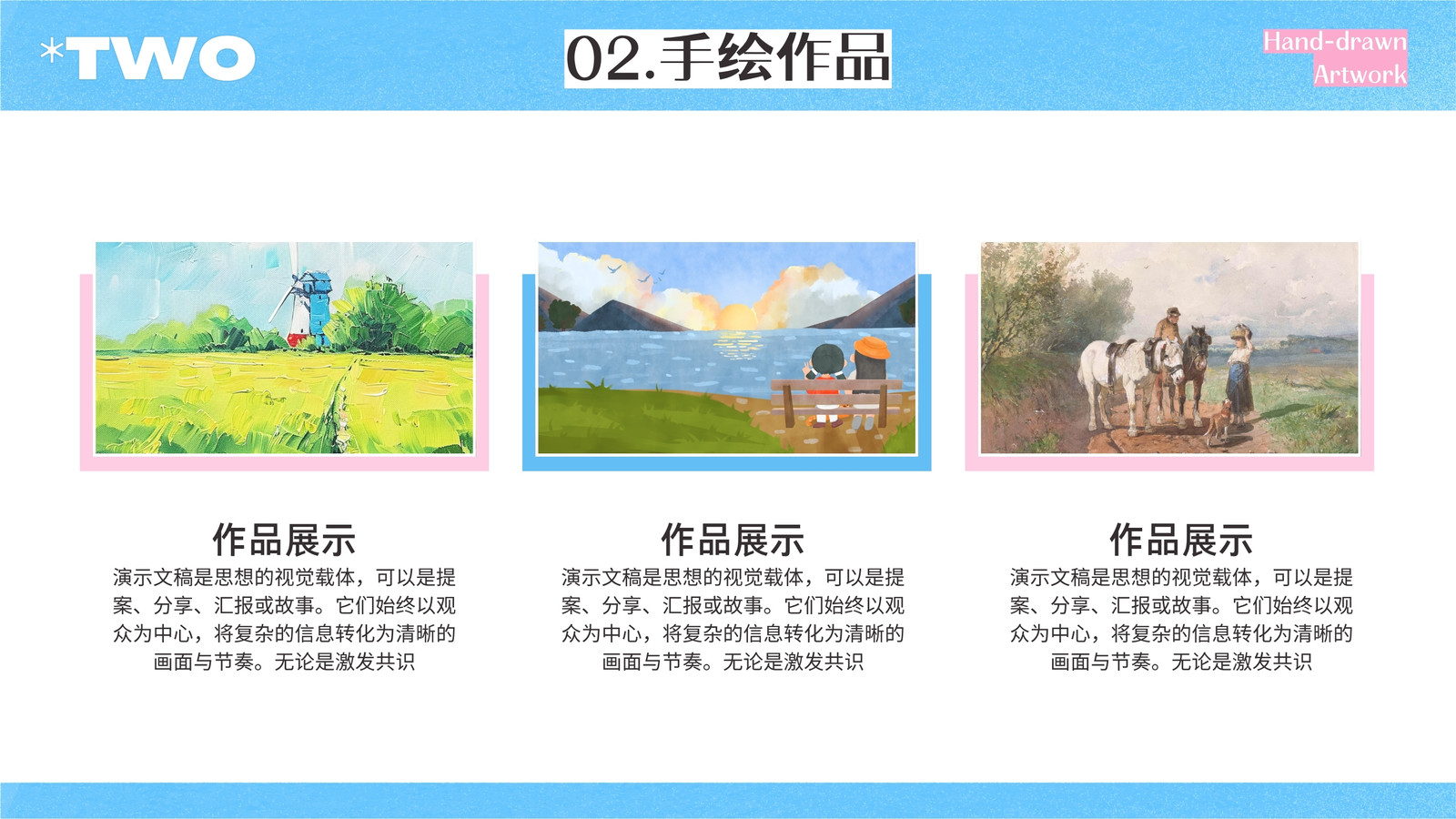 *TWO

02.手绘作品

Hand-drawn Artwork

作品展示

演示文稿是思想的视觉载体，可以是提案、分享、汇报或故事。它们始终以观众为中心，将复杂的信息转化为清晰的画面与节奏。无论是激发共识

作品展示

演示文稿是思想的视觉载体，可以是提案、分享、汇报或故事。它们始终以观众为中心，将复杂的信息转化为清晰的画面与节奏。无论是激发共识

作品展示

演示文稿是思想的视觉载体，可以是提案、分享、汇报或故事。它们始终以观众为中心，将复杂的信息转化为清晰的画面与节奏。无论是激发共识